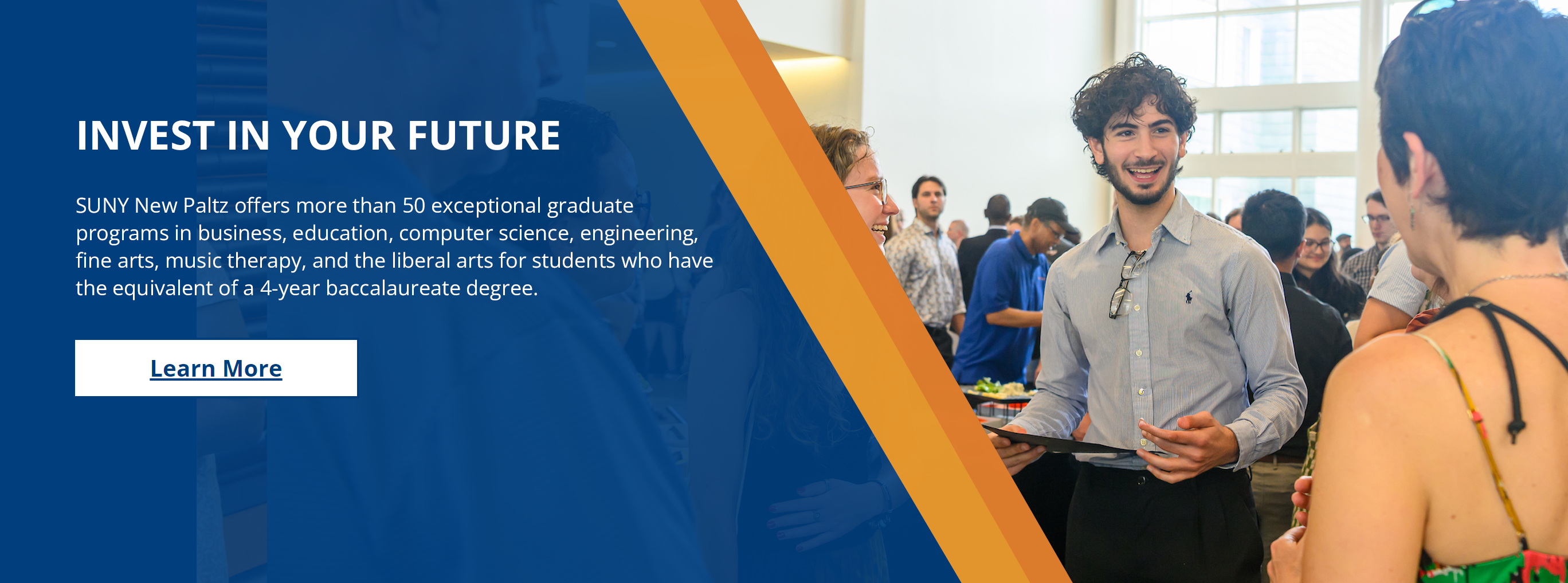 INVEST IN YOUR FUTURE

SUNY New Paltz offers more than 50 exceptional graduate programs in business, education, computer science, engineering, fine arts, music therapy, and the liberal arts for students who have the equivalent of a 4-year baccalaureate degree.

Learn More